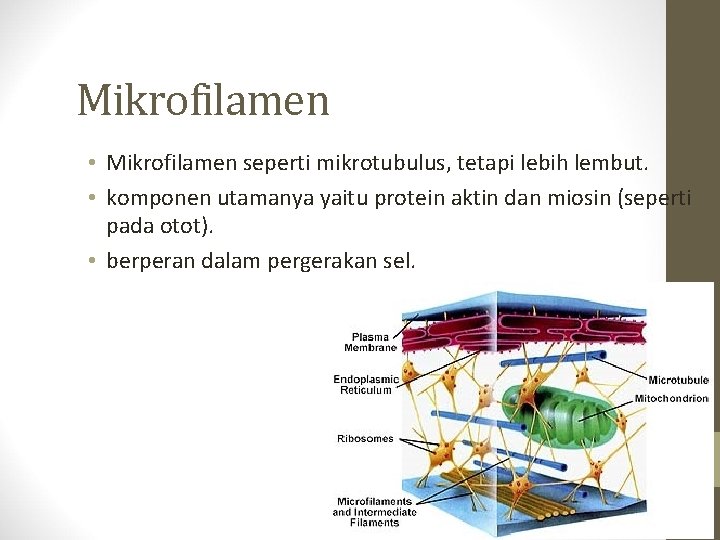 Mikrofilamen

• Mikrofilamen seperti mikrotubulus, tetapi lebih lembut.
• komponen utamanya yaitu protein aktin dan miosin (seperti pada otot).
• berperan dalam pergerakan sel.

Plasma Membrane
Endoplasmic Reticulum
Ribosomes
Microfilaments and Intermediate Filaments
Microtubule
Mitochondrion